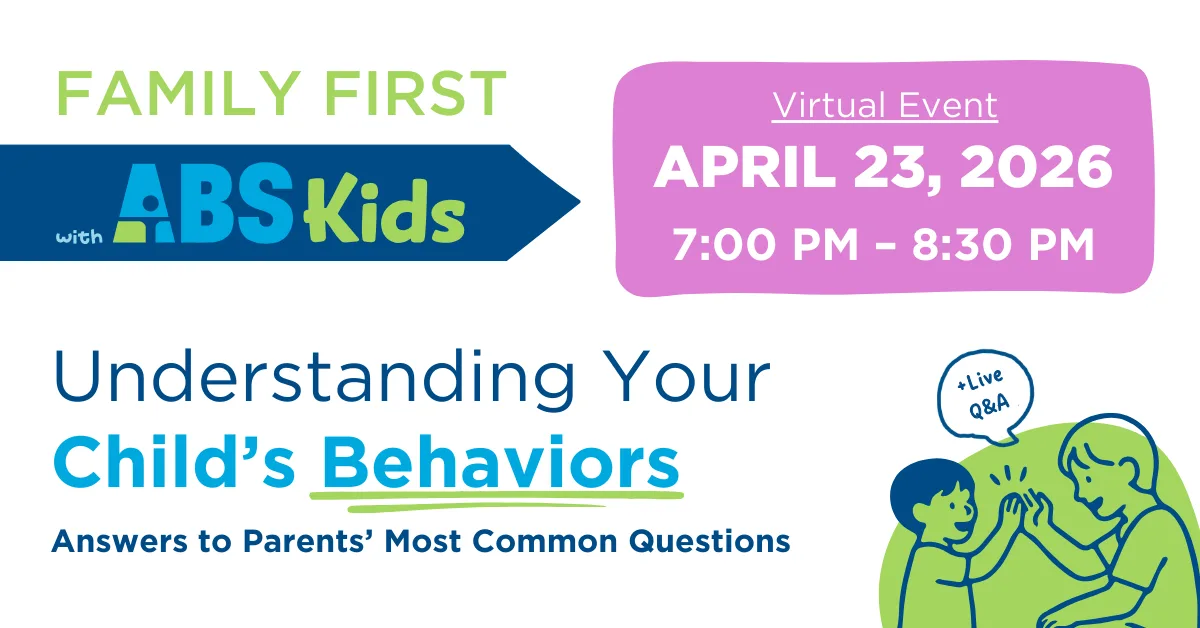 FAMILY FIRST

with ABS Kids

Virtual Event
APRIL 23, 2026
7:00 PM – 8:30 PM

Understanding Your Child's Behaviors

Answers to Parents' Most Common Questions

+Live Q&A